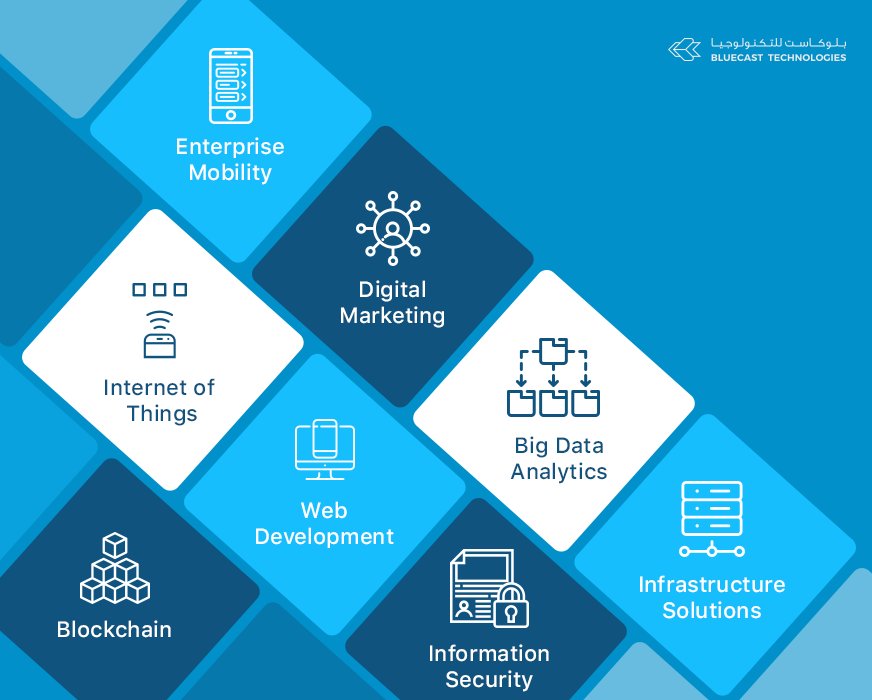 بلوكاست للتكنولوجيا
BLUECAST TECHNOLOGIES

Enterprise Mobility

Digital Marketing

Internet of Things

Big Data Analytics

Web Development

Infrastructure Solutions

Blockchain

Information Security